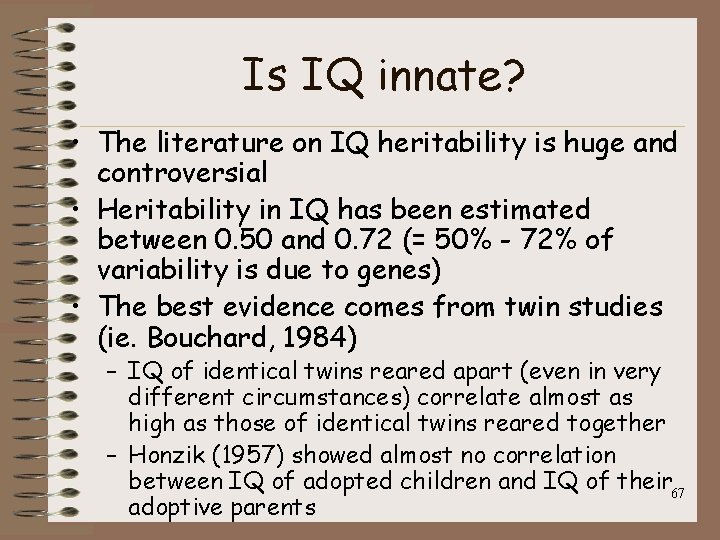 Is IQ innate?

• The literature on IQ heritability is huge and controversial

• Heritability in IQ has been estimated between 0.50 and 0.72 (= 50% - 72% of variability is due to genes)

• The best evidence comes from twin studies (ie. Bouchard, 1984)

– IQ of identical twins reared apart (even in very different circumstances) correlate almost as high as those of identical twins reared together

– Honzik (1957) showed almost no correlation between IQ of adopted children and IQ of their adoptive parents

67